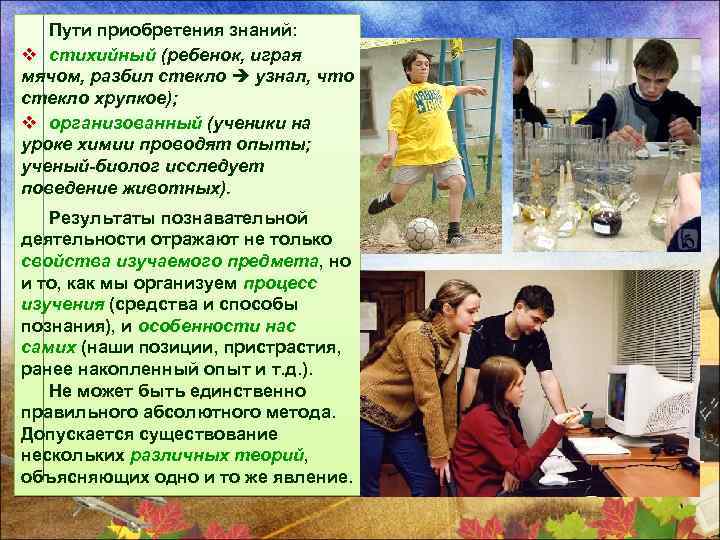 Пути приобретения знаний:

❖ стихийный (ребенок, играя мячом, разбил стекло → узнал, что стекло хрупкое);

❖ организованный (ученики на уроке химии проводят опыты; ученый-биолог исследует поведение животных).

Результаты познавательной деятельности отражают не только свойства изучаемого предмета, но и то, как мы организуем процесс изучения (средства и способы познания), и особенности нас самих (наши позиции, пристрастия, ранее накопленный опыт и т.д.).

Не может быть единственно правильного абсолютного метода. Допускается существование нескольких различных теорий, объясняющих одно и то же явление.